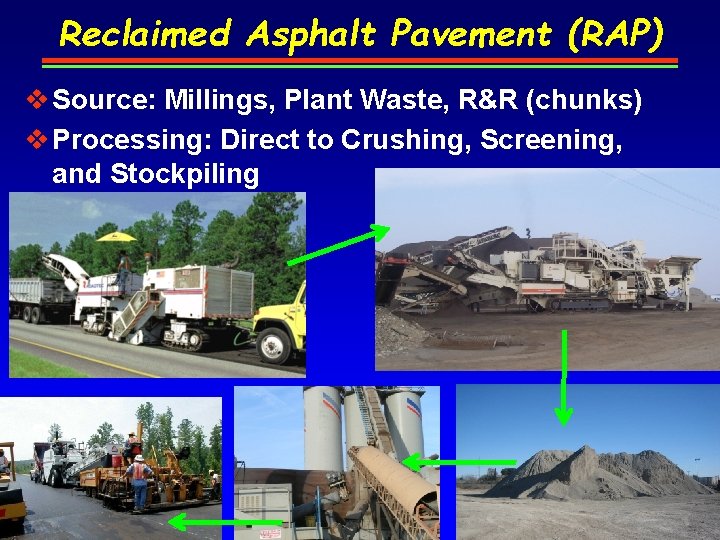 Reclaimed Asphalt Pavement (RAP)

❖ Source: Millings, Plant Waste, R&R (chunks)

❖ Processing: Direct to Crushing, Screening, and Stockpiling